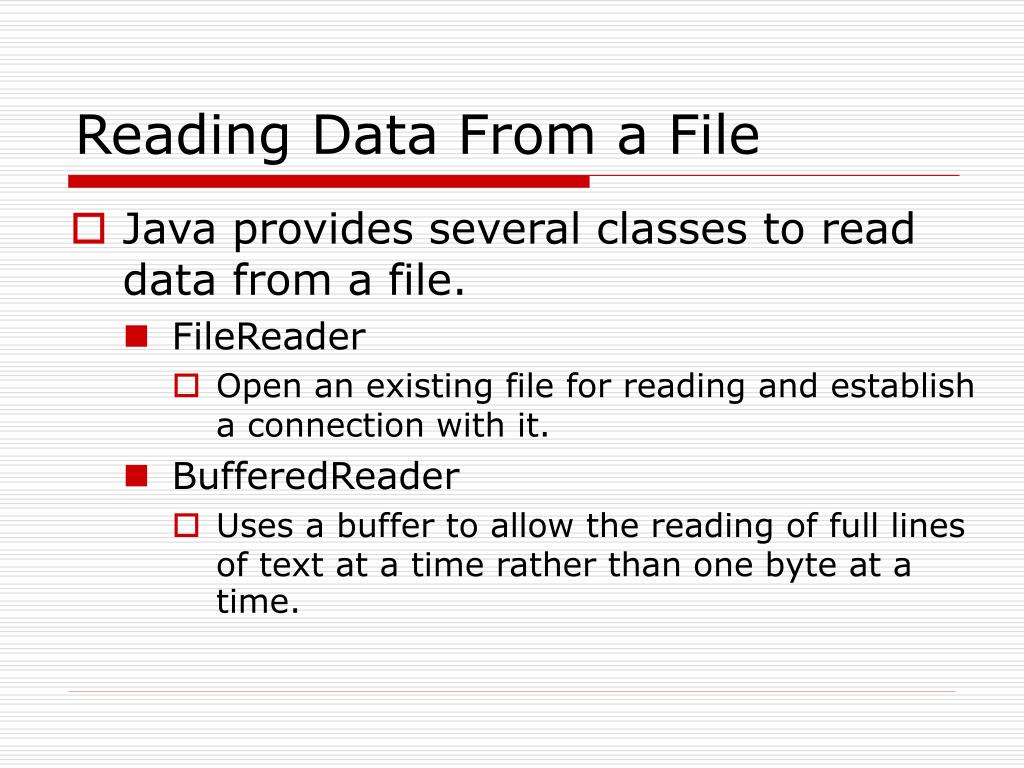 Reading Data From a File

Java provides several classes to read data from a file.

FileReader

Open an existing file for reading and establish a connection with it.

BufferedReader

Uses a buffer to allow the reading of full lines of text at a time rather than one byte at a time.